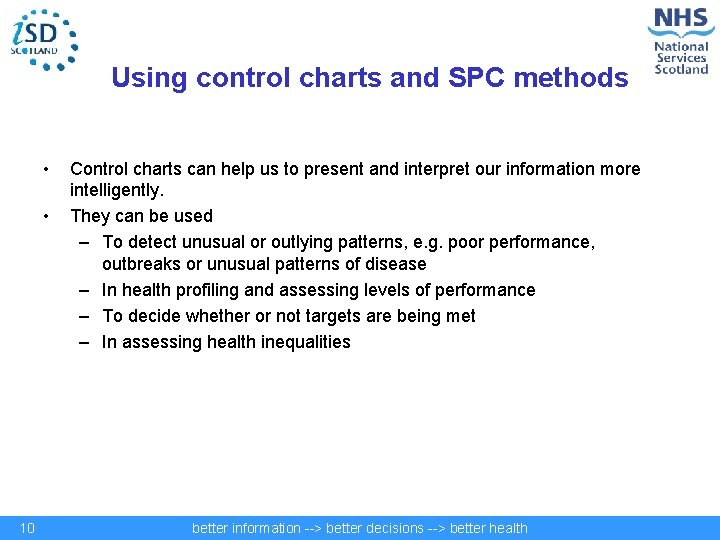 iSD SCOTLAND

NHS National Services Scotland

Using control charts and SPC methods

• Control charts can help us to present and interpret our information more intelligently.
• They can be used
– To detect unusual or outlying patterns, e.g. poor performance, outbreaks or unusual patterns of disease
– In health profiling and assessing levels of performance
– To decide whether or not targets are being met
– In assessing health inequalities

10 better information --> better decisions --> better health